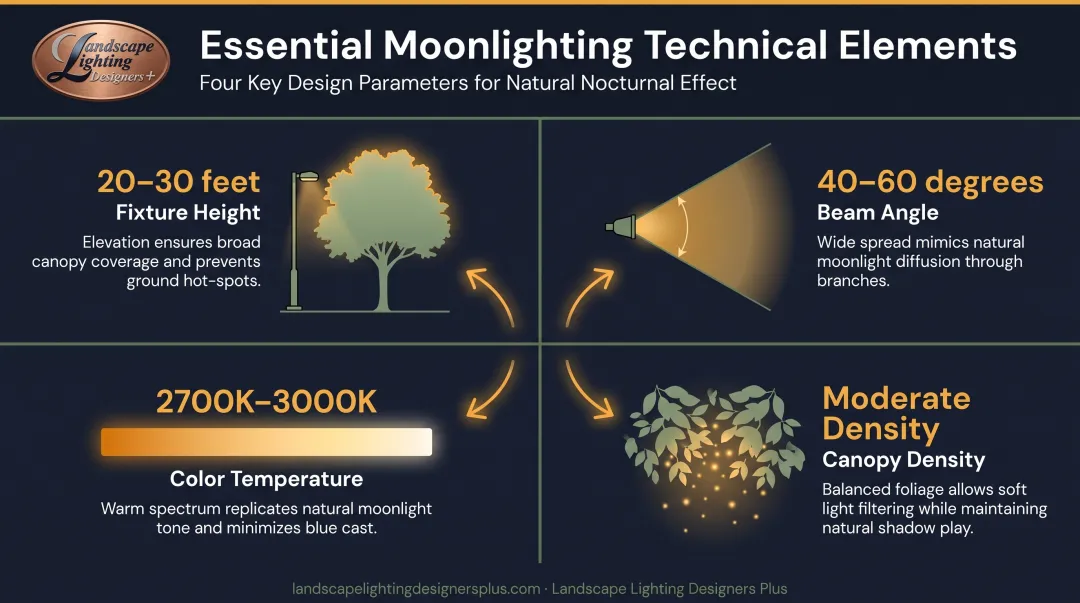 Landscape Lighting Designers+

Essential Moonlighting Technical Elements
Four Key Design Parameters for Natural Nocturnal Effect

20–30 feet
Fixture Height
Elevation ensures broad canopy coverage and prevents ground hot-spots.

40–60 degrees
Beam Angle
Wide spread mimics natural moonlight diffusion through branches.

2700K–3000K
Color Temperature
Warm spectrum replicates natural moonlight tone and minimizes blue cast.

Moderate Density
Canopy Density
Balanced foliage allows soft light filtering while maintaining natural shadow play.

landscapelightingdesignersplus.com · Landscape Lighting Designers Plus